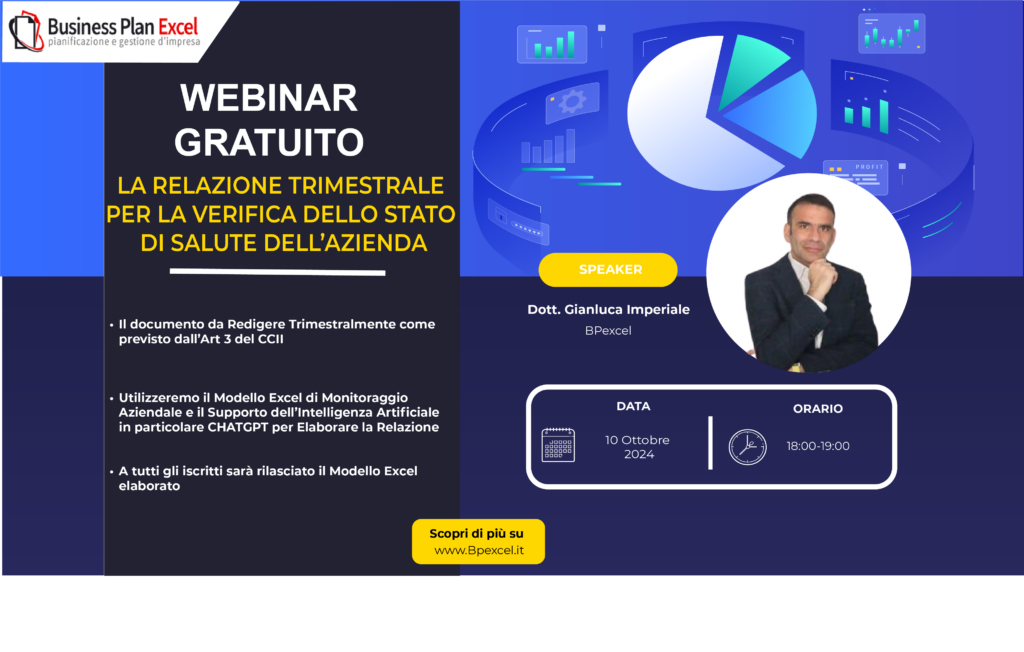 Business Plan Excel
pianificazione e gestione d'impresa

WEBINAR GRATUITO

LA RELAZIONE TRIMESTRALE PER LA VERIFICA DELLO STATO DI SALUTE DELL'AZIENDA

• Il documento da Redigere Trimestralmente come previsto dall'Art 3 del CCII

• Utilizzeremo il Modello Excel di Monitoraggio Aziendale e il Supporto dell'Intelligenza Artificiale in particolare CHATGPT per Elaborare la Relazione

• A tutti gli iscritti sarà rilasciato il Modello Excel elaborato

Scopri di più su
www.Bpexcel.it

PROFIT

SPEAKER

Dott. Gianluca Imperiale
BPexcel

DATA
10 Ottobre 2024

ORARIO
18:00-19:00